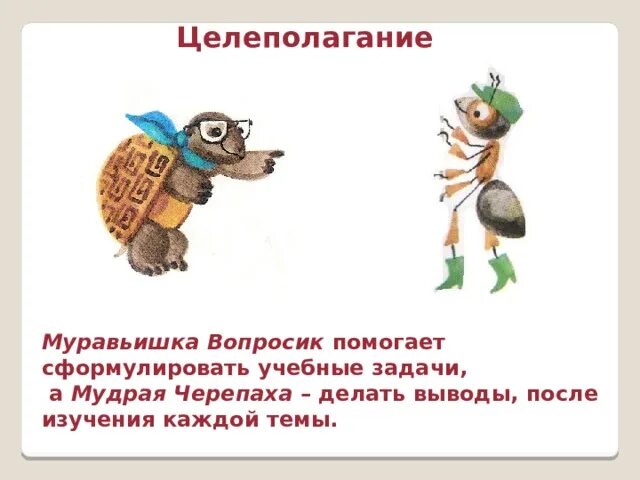 Целеполагание

Муравьишка Вопросик помогает сформулировать учебные задачи, а Мудрая Черепаха – делать выводы, после изучения каждой темы.